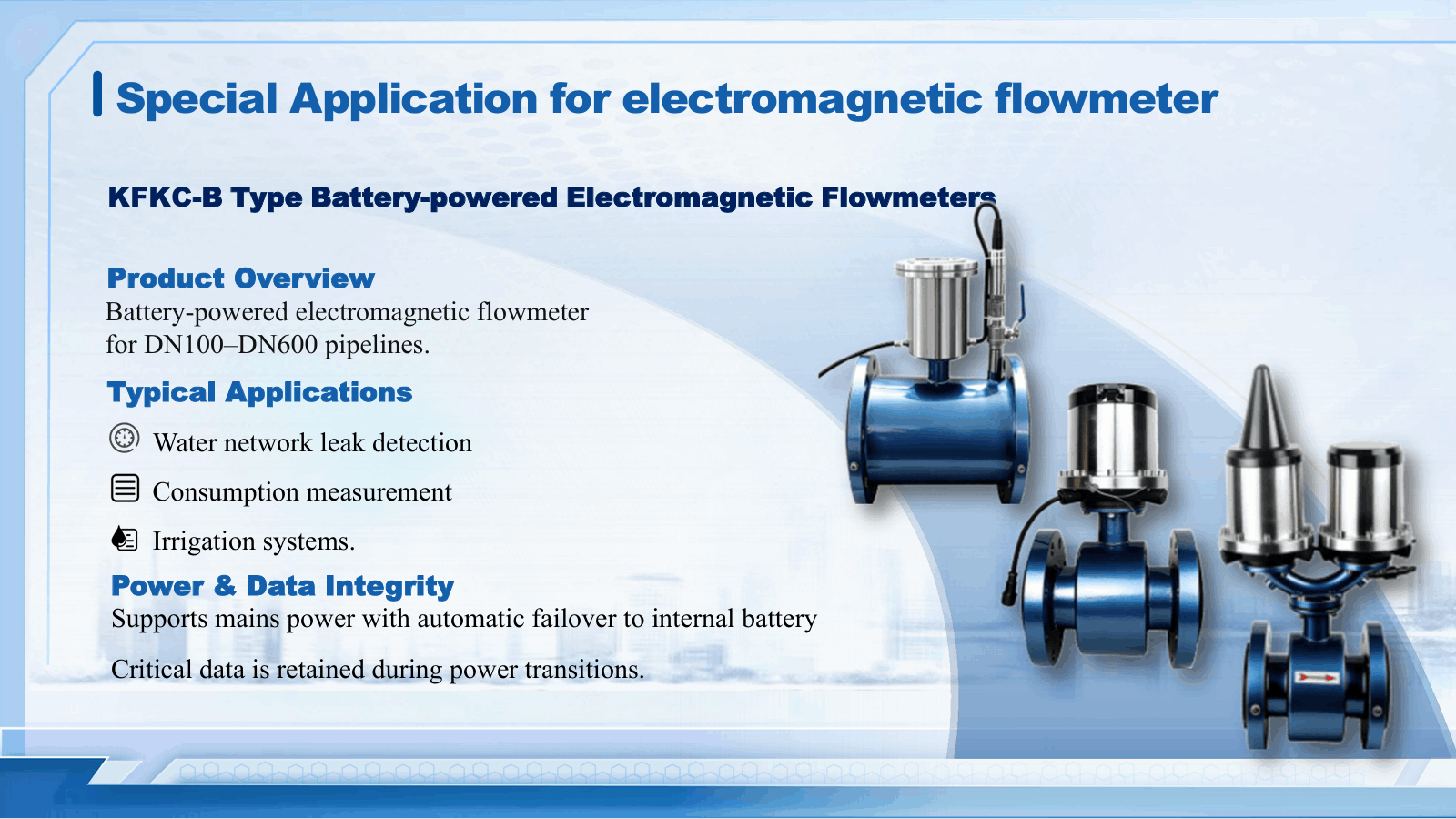 Special Application for electromagnetic flowmeter

KFKC-B Type Battery-powered Electromagnetic Flowmeters

Product Overview
Battery-powered electromagnetic flowmeter for DN100–DN600 pipelines.

Typical Applications

Water network leak detection

Consumption measurement

Irrigation systems.

Power & Data Integrity
Supports mains power with automatic failover to internal battery

Critical data is retained during power transitions.